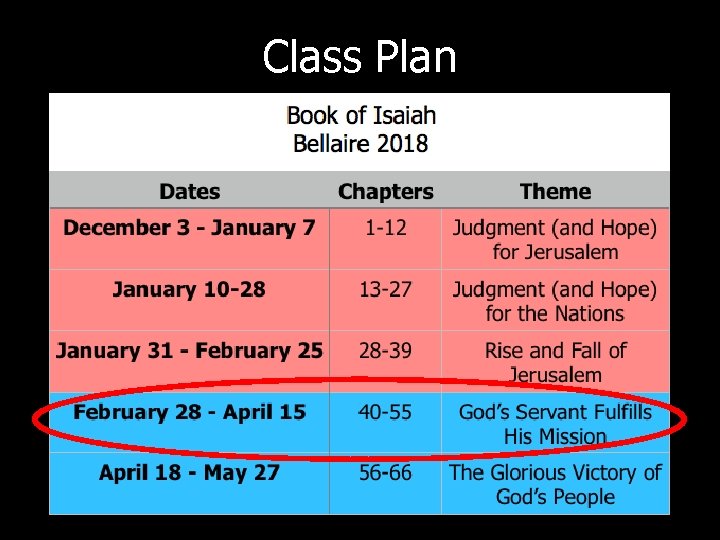 Class Plan

Book of Isaiah
Bellaire 2018

| Dates | Chapters | Theme |
|---|---|---|
| December 3 - January 7 | 1-12 | Judgment (and Hope) for Jerusalem |
| January 10-28 | 13-27 | Judgment (and Hope) for the Nations |
| January 31 - February 25 | 28-39 | Rise and Fall of Jerusalem |
| February 28 - April 15 | 40-55 | God's Servant Fulfills His Mission |
| April 18 - May 27 | 56-66 | The Glorious Victory of God's People |